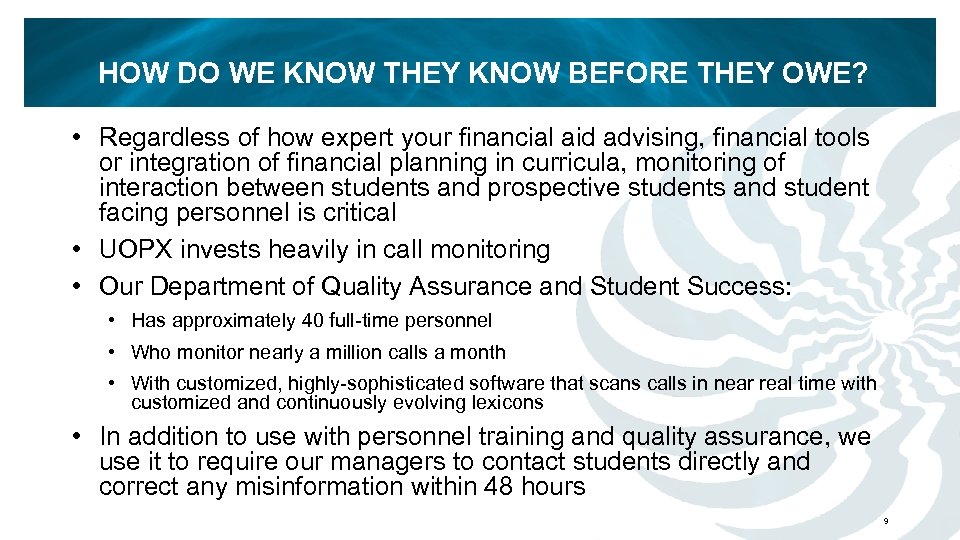 HOW DO WE KNOW THEY KNOW BEFORE THEY OWE?

• Regardless of how expert your financial aid advising, financial tools or integration of financial planning in curricula, monitoring of interaction between students and prospective students and student facing personnel is critical

• UOPX invests heavily in call monitoring

• Our Department of Quality Assurance and Student Success:

• Has approximately 40 full-time personnel

• Who monitor nearly a million calls a month

• With customized, highly-sophisticated software that scans calls in near real time with customized and continuously evolving lexicons

• In addition to use with personnel training and quality assurance, we use it to require our managers to contact students directly and correct any misinformation within 48 hours

9